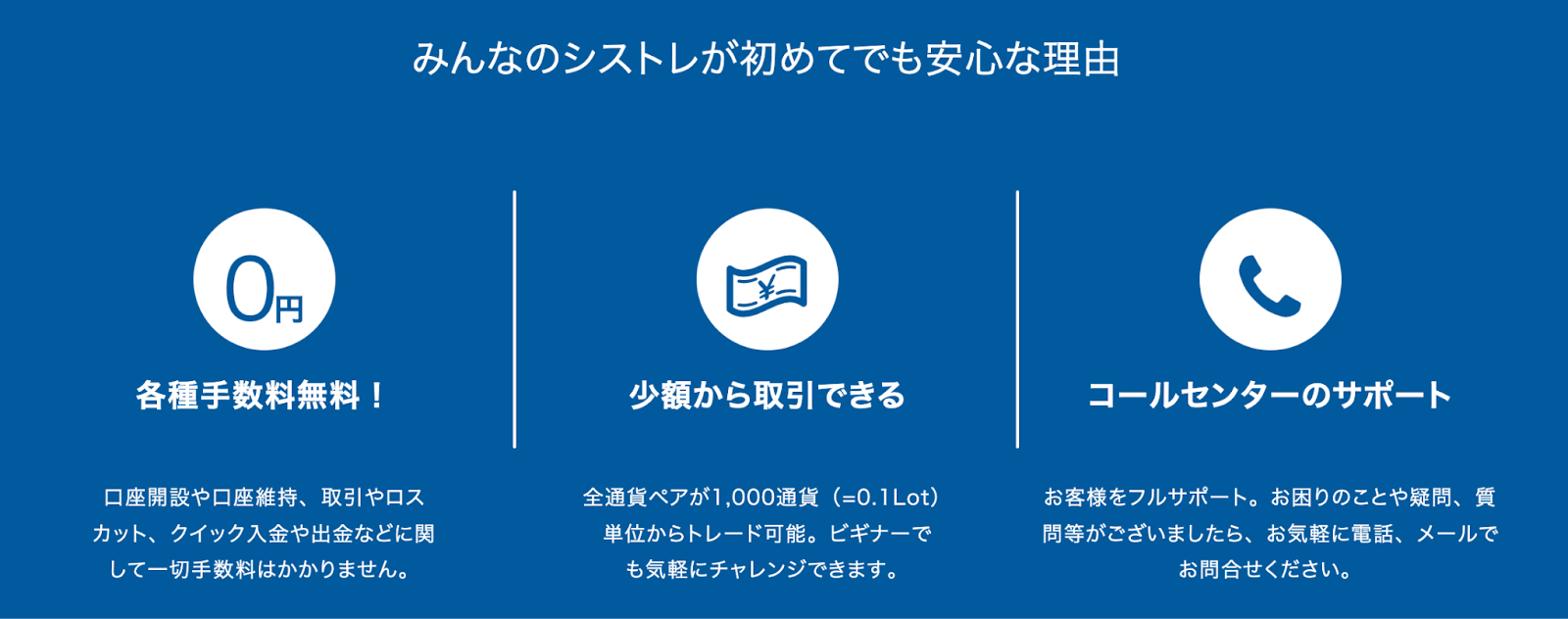 みんなのシストレが初めてでも安心な理由

0円

各種手数料無料！

口座開設や口座維持、取引やロスカット、クイック入金や出金などに関して一切手数料はかかりません。

¥

少額から取引できる

全通貨ペアが1,000通貨（=0.1Lot）単位からトレード可能。ビギナーでも気軽にチャレンジできます。

コールセンターのサポート

お客様をフルサポート。お困りのことや疑問、質問等がございましたら、お気軽に電話、メールでお問合せください。